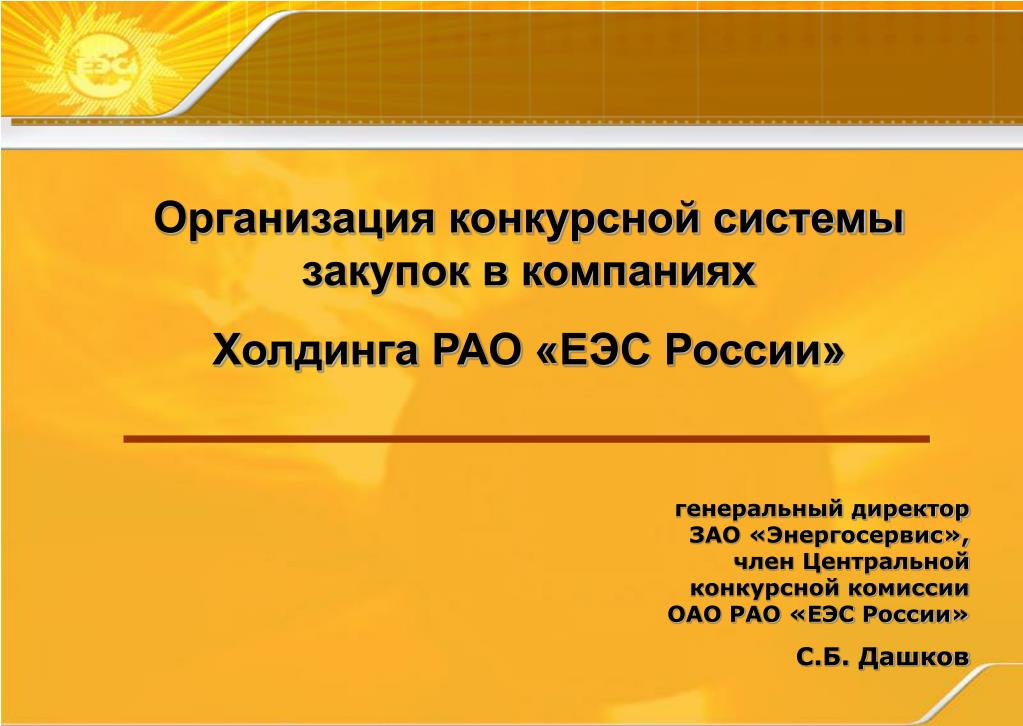 ЕЭС

Организация конкурсной системы закупок в компаниях

Холдинга РАО «ЕЭС России»

генеральный директор ЗАО «Энергосервис», член Центральной конкурсной комиссии ОАО РАО «ЕЭС России»

С.Б. Дашков